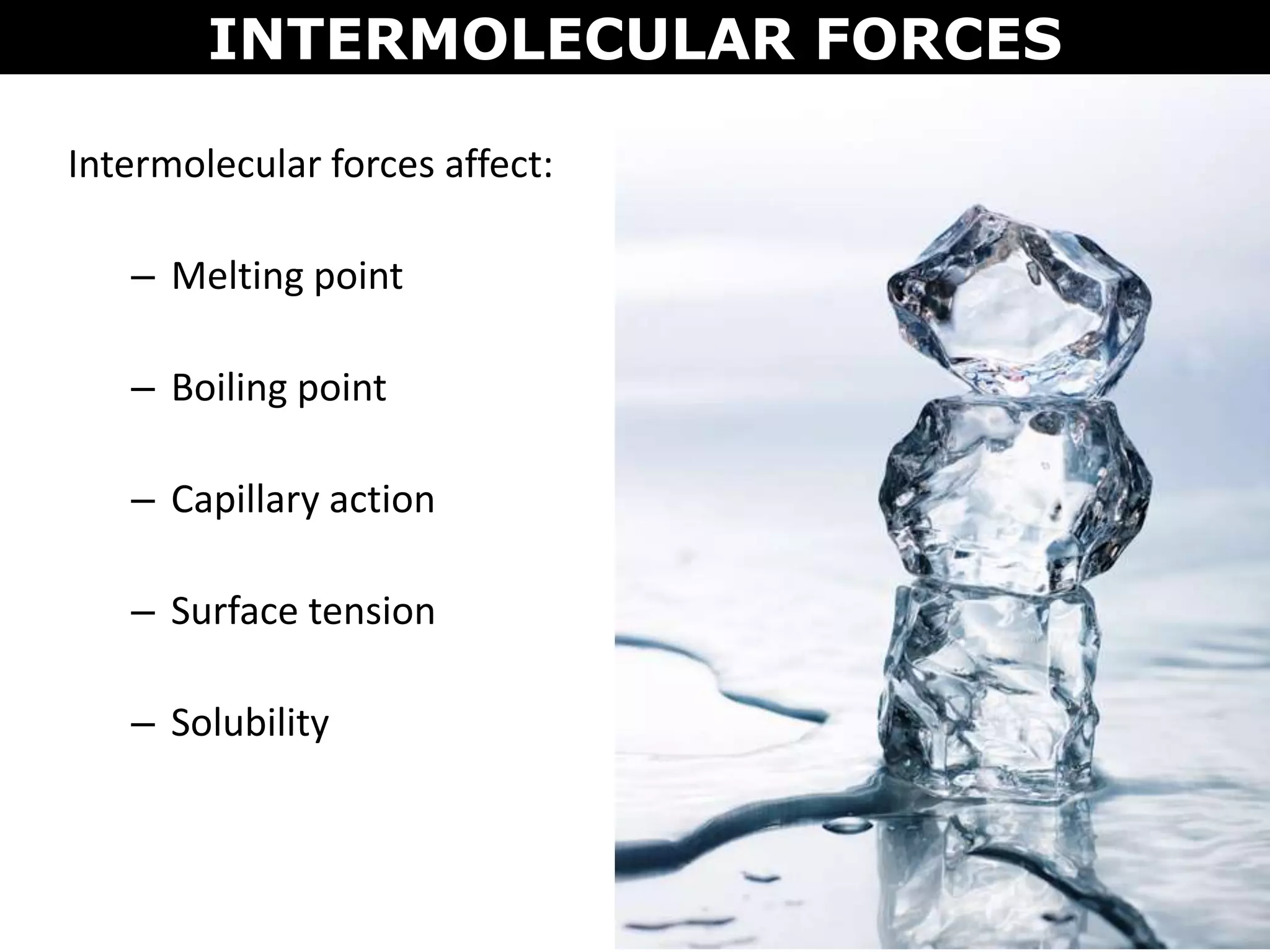 INTERMOLECULAR FORCES

Intermolecular forces affect:

– Melting point

– Boiling point

– Capillary action

– Surface tension

– Solubility